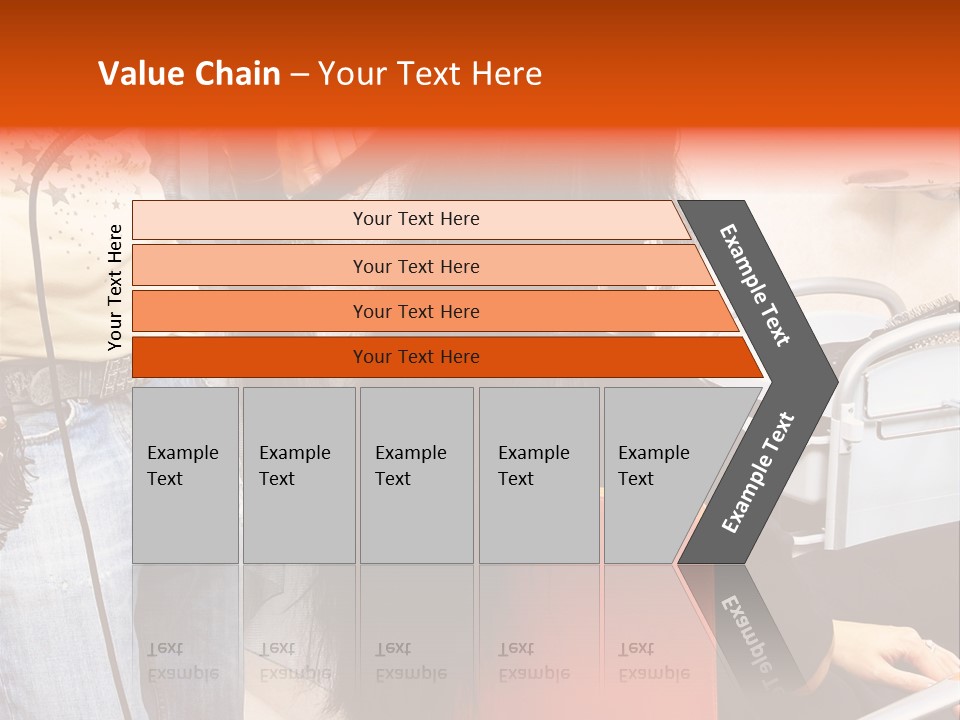 Value Chain – Your Text Here

Your Text Here

Your Text Here

Your Text Here

Your Text Here

Your Text Here

Example Text

Example Text

Example Text

Example Text

Example Text

Example Text

Example Text